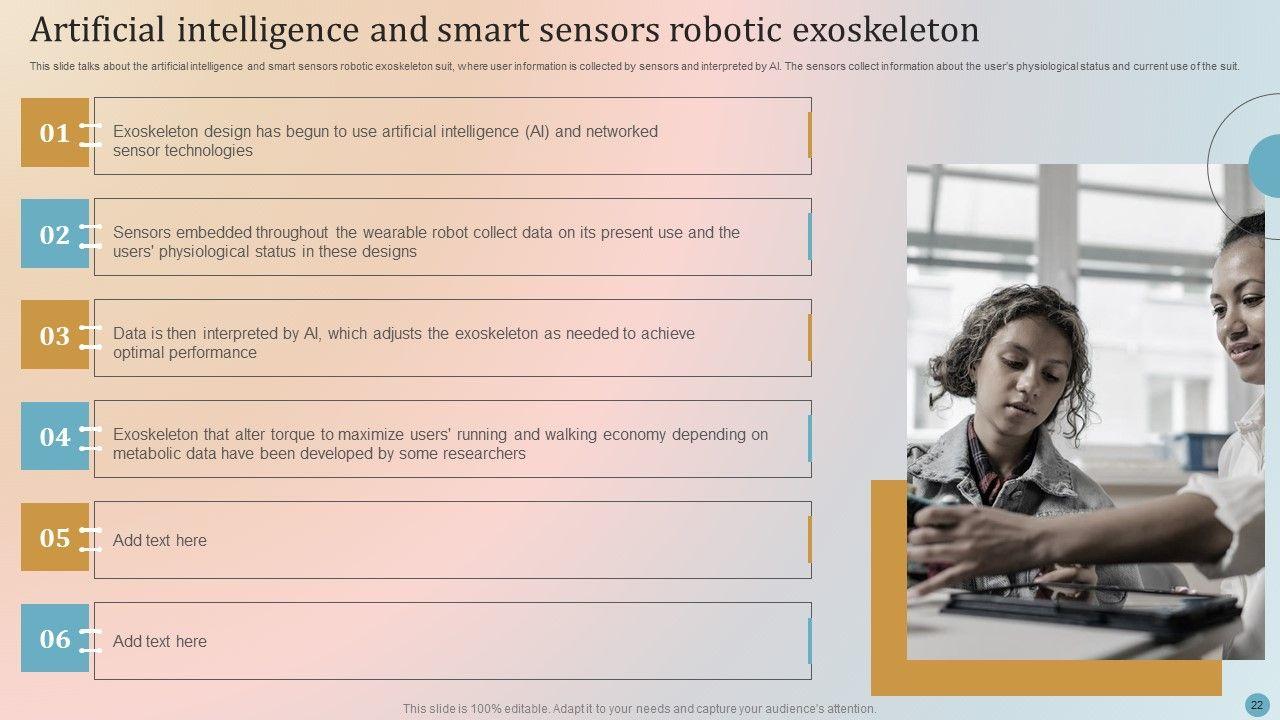 Artificial intelligence and smart sensors robotic exoskeleton

This slide talks about the artificial intelligence and smart sensors robotic exoskeleton suit, where user information is collected by sensors and interpreted by AI. The sensors collect information about the user's physiological status and current use of the suit.

01
Exoskeleton design has begun to use artificial intelligence (AI) and networked sensor technologies

02
Sensors embedded throughout the wearable robot collect data on its present use and the users' physiological status in these designs

03
Data is then interpreted by AI, which adjusts the exoskeleton as needed to achieve optimal performance

04
Exoskeleton that alter torque to maximize users' running and walking economy depending on metabolic data have been developed by some researchers

05
Add text here

06
Add text here

This slide is 100% editable. Adapt it to your needs and capture your audience's attention.

22